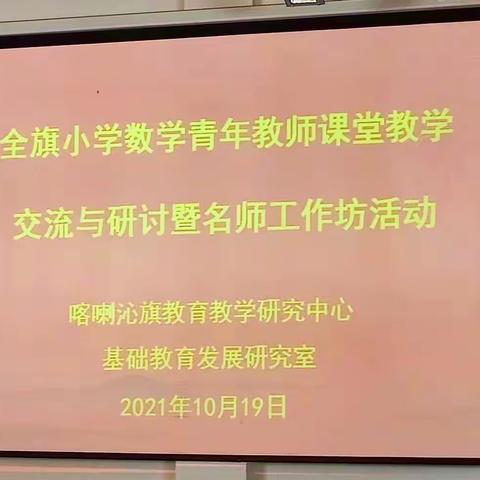 全旗小学数学青年教师课堂教学

交流与研讨暨名师工作坊活动

喀喇沁旗教育教学研究中心

基础教育发展研究室

2021年10月19日